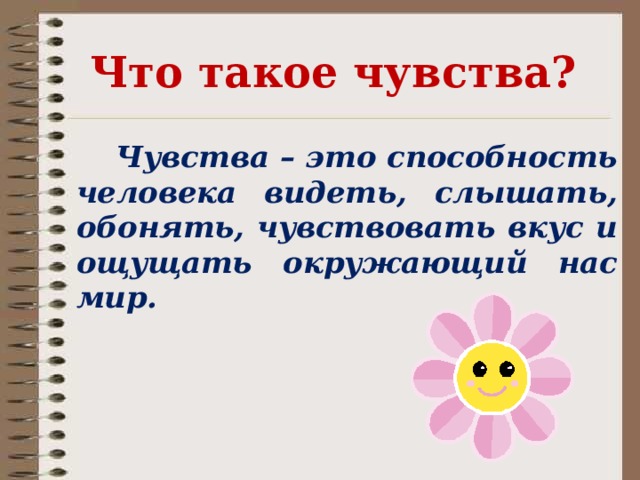 Что такое чувства?

Чувства – это способность человека видеть, слышать, обонять, чувствовать вкус и ощущать окружающий нас мир.